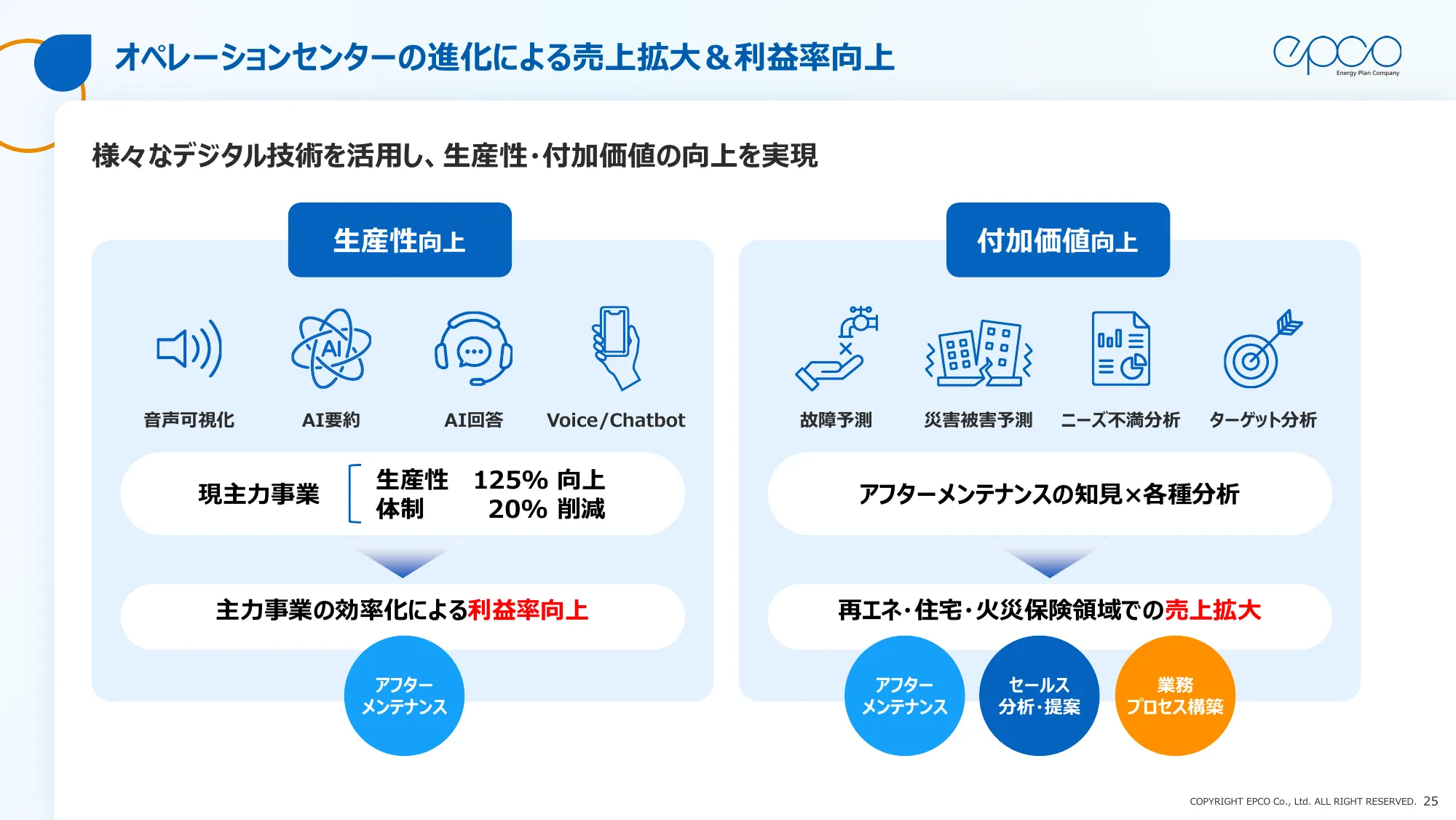 オペレーションセンターの進化による売上拡大＆利益率向上

epco
Energy Plan Company

様々なデジタル技術を活用し、生産性・付加価値の向上を実現

生産性向上

AI

音声可視化　AI要約　AI回答　Voice/Chatbot

現主力事業　生産性　125% 向上
体制　20% 削減

主力事業の効率化による利益率向上

アフターメンテナンス

付加価値向上

故障予測　災害被害予測　ニーズ不満分析　ターゲット分析

アフターメンテナンスの知見×各種分析

再エネ・住宅・火災保険領域での売上拡大

アフターメンテナンス　セールス分析・提案　業務プロセス構築

COPYRIGHT EPCO Co., Ltd. ALL RIGHT RESERVED. 25